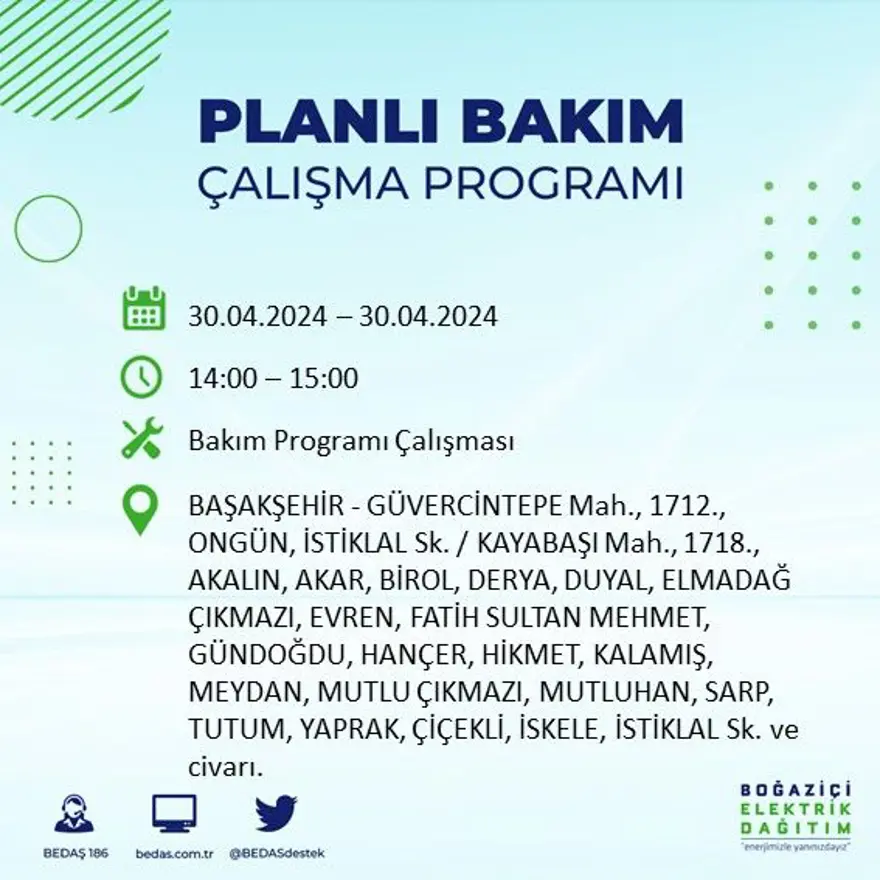 PLANLI BAKIM
ÇALIŞMA PROGRAMI

30.04.2024 – 30.04.2024

14:00 – 15:00

Bakım Programı Çalışması

BAŞAKŞEHİR - GÜVERCİNTEPE Mah., 1712., ONGÜN, İSTİKLAL Sk. / KAYABAŞI Mah., 1718., AKALIN, AKAR, BİROL, DERYA, DUYAL, ELMADAĞ ÇIKMAZI, EVREN, FATİH SULTAN MEHMET, GÜNDOĞDU, HANÇER, HİKMET, KALAMIŞ, MEYDAN, MUTLU ÇIKMAZI, MUTLUHAN, SARP, TUTUM, YAPRAK, ÇİÇEKLİ, İSKELE, İSTİKLAL Sk. ve civarı.

BEDAŞ 186

bedas.com.tr

@BEDASdestek

BOĞAZİÇİ
ELEKTRİK
DAĞITIM
"enerjimizle yanınızdayız"